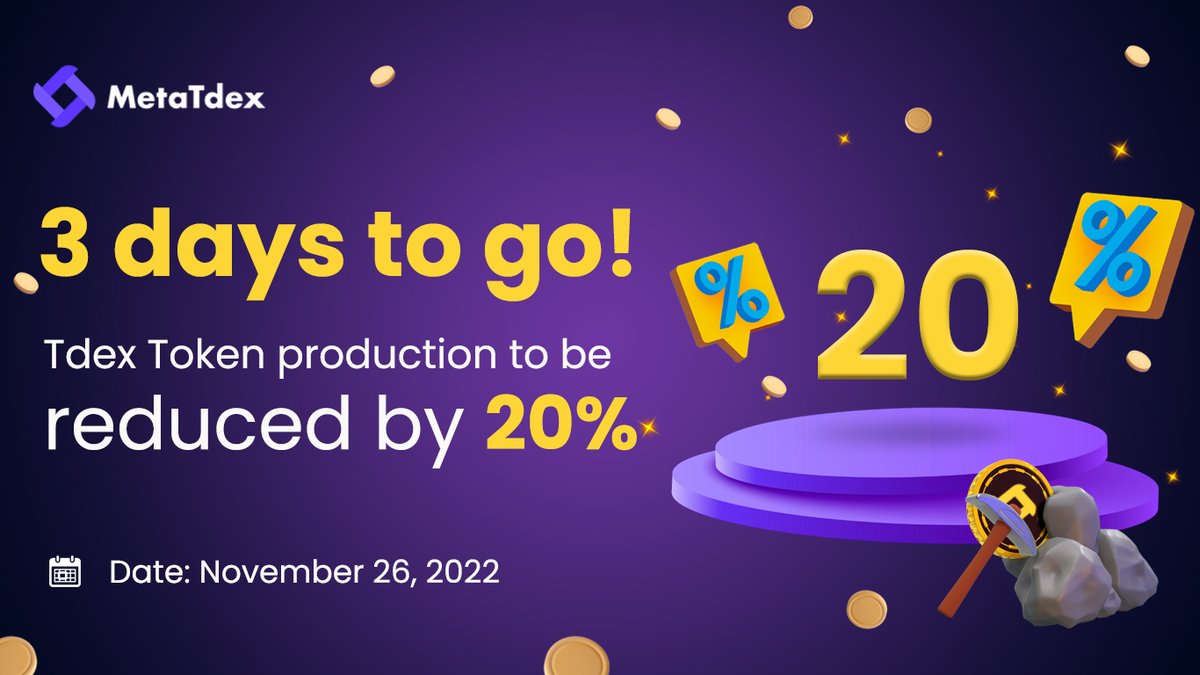 MetaTdex

3 days to go!

Tdex Token production to be reduced by 20%

Date: November 26, 2022

%

20

%